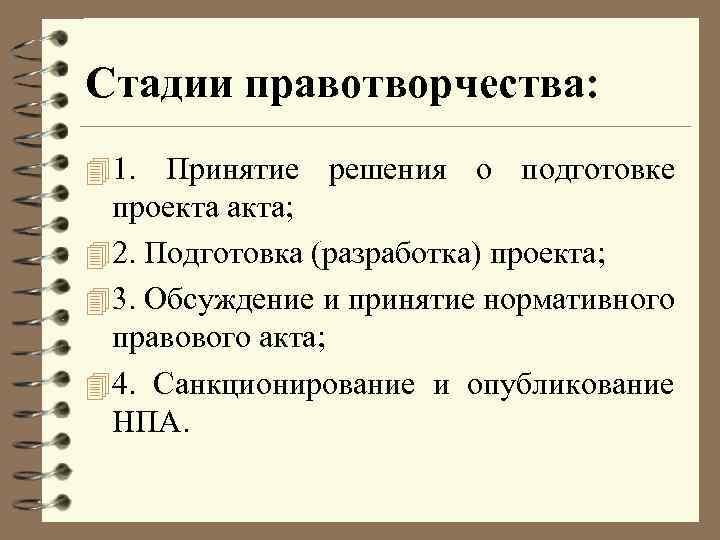 Стадии правотворчества:

1. Принятие решения о подготовке проекта акта;

2. Подготовка (разработка) проекта;

3. Обсуждение и принятие нормативного правового акта;

4. Санкционирование и опубликование НПА.